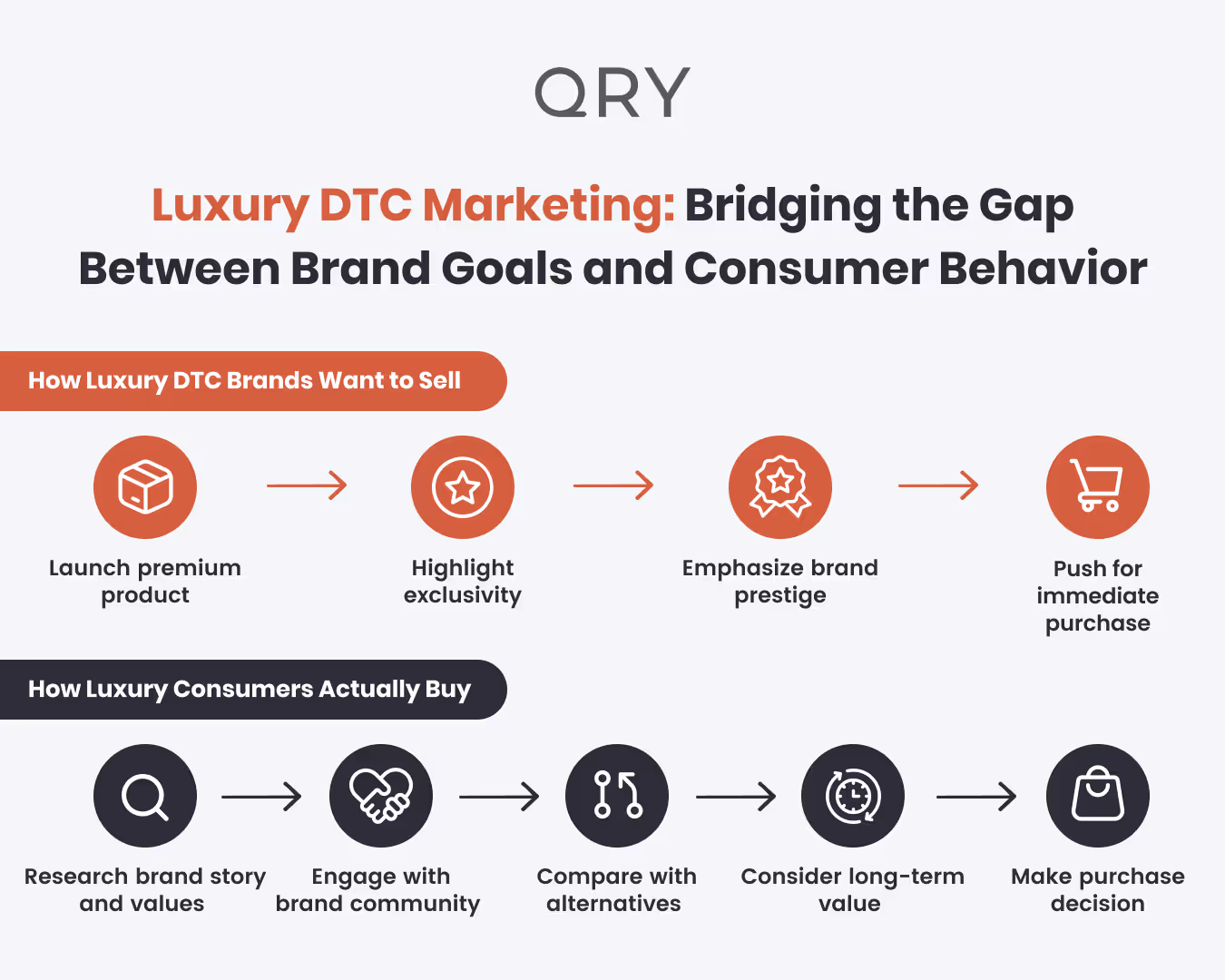 QRY

Luxury DTC Marketing: Bridging the Gap Between Brand Goals and Consumer Behavior

How Luxury DTC Brands Want to Sell

Launch premium product

Highlight exclusivity

Emphasize brand prestige

Push for immediate purchase

How Luxury Consumers Actually Buy

Research brand story and values

Engage with brand community

Compare with alternatives

Consider long-term value

Make purchase decision